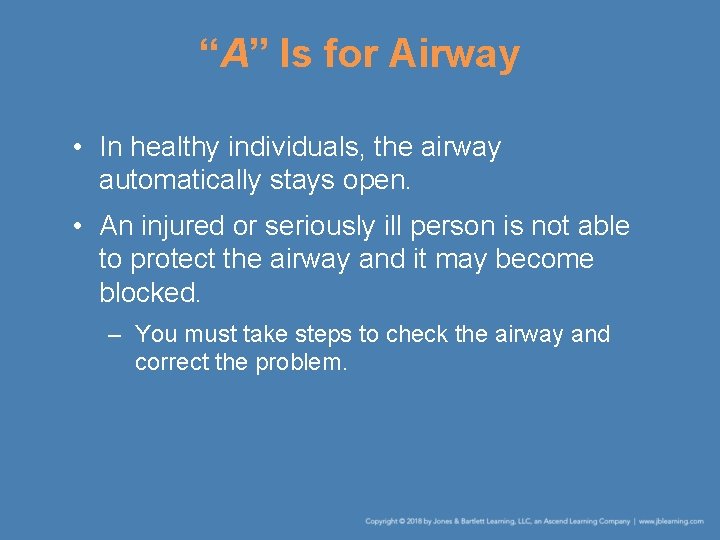 “A” Is for Airway

• In healthy individuals, the airway automatically stays open.

• An injured or seriously ill person is not able to protect the airway and it may become blocked.

– You must take steps to check the airway and correct the problem.

Copyright © 2018 by Jones & Bartlett Learning, LLC, an Ascend Learning Company | www.jblearning.com